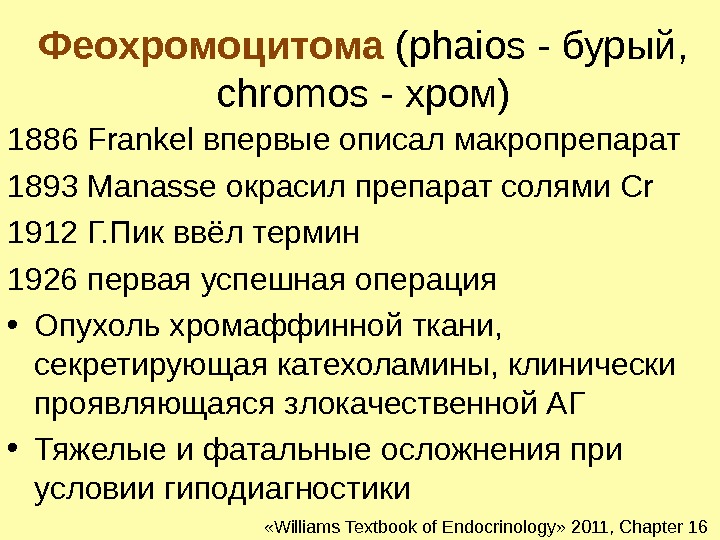 Феохромоцитома (phaios - бурый, chromos - хром)

1886 Frankel впервые описал макропрепарат

1893 Manasse окрасил препарат солями Cr

1912 Г.Пик ввёл термин

1926 первая успешная операция

• Опухоль хромаффинной ткани, секретирующая катехоламины, клинически проявляющаяся злокачественной АГ

• Тяжелые и фатальные осложнения при условии гиподиагностики

«Williams Textbook of Endocrinology» 2011, Chapter 16